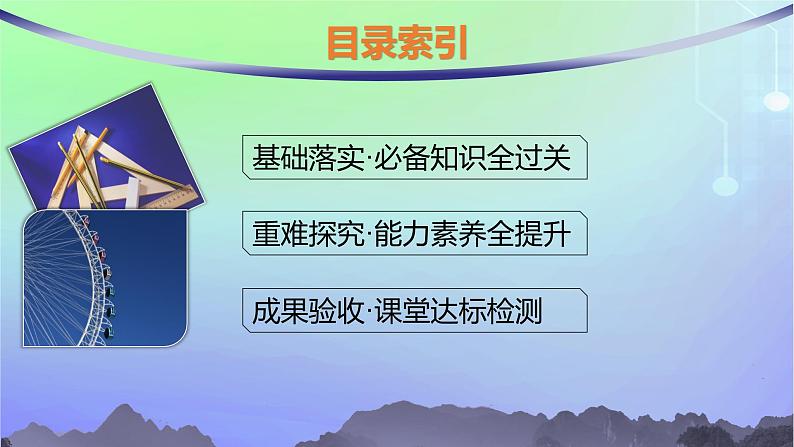 目录索引

基础落实·必备知识全过关

重难探究·能力素养全提升

成果验收·课堂达标检测